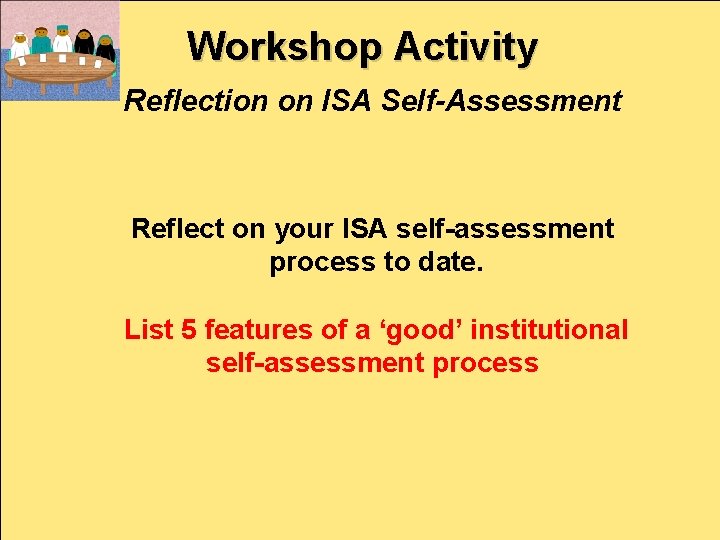 Workshop Activity

Reflection on ISA Self-Assessment

Reflect on your ISA self-assessment process to date.

List 5 features of a ‘good’ institutional self-assessment process